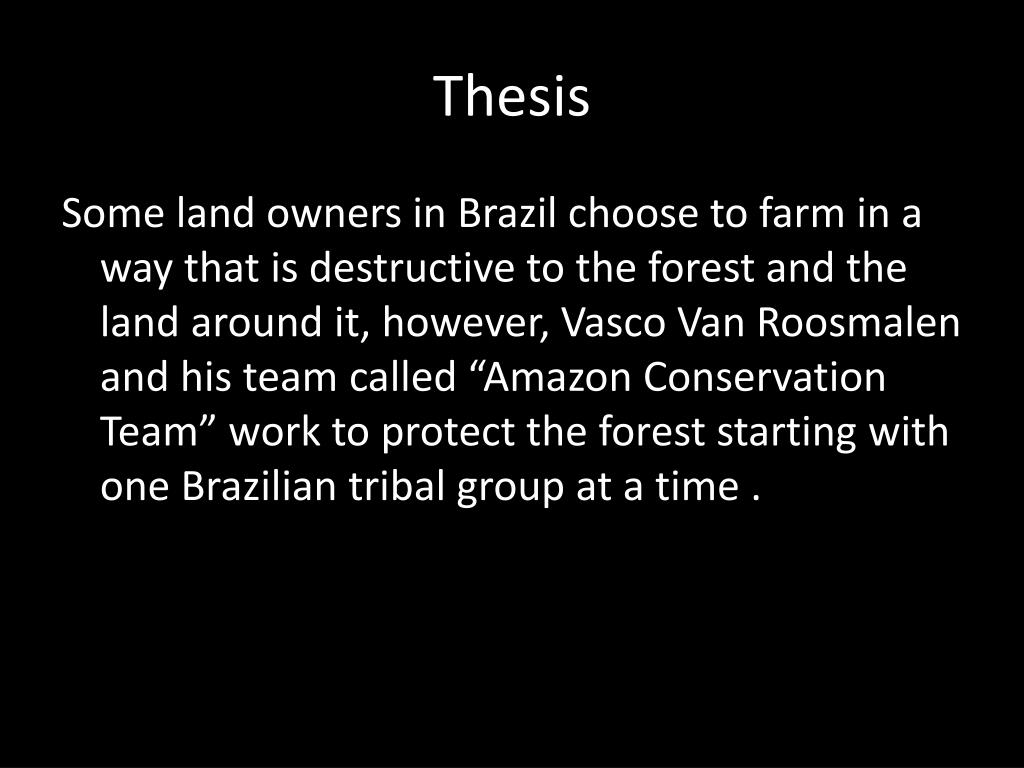 Thesis

Some land owners in Brazil choose to farm in a way that is destructive to the forest and the land around it, however, Vasco Van Roosmalen and his team called “Amazon Conservation Team” work to protect the forest starting with one Brazilian tribal group at a time .